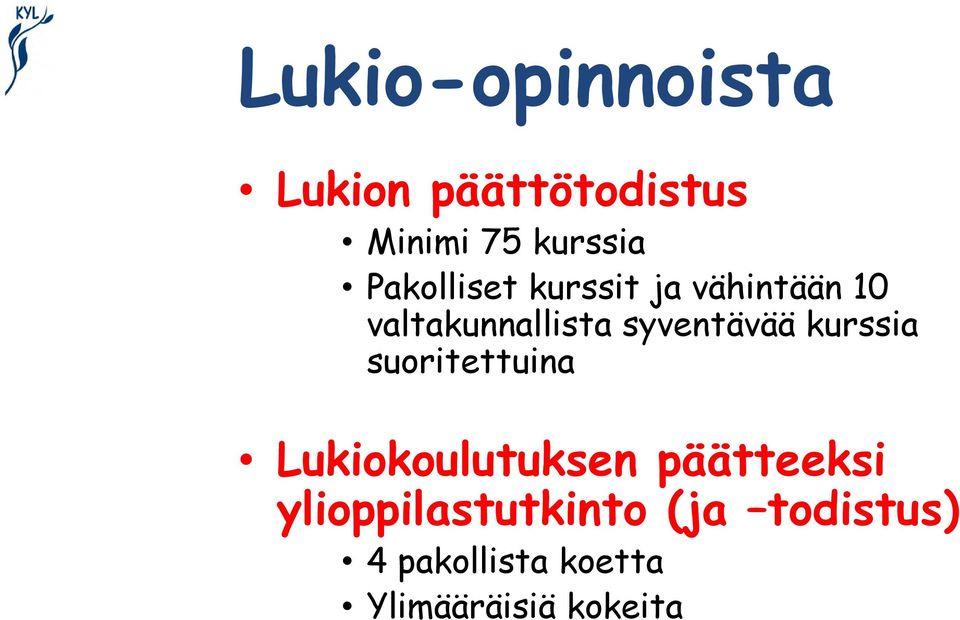 KYL

Lukio-opinnoista

• Lukion päättötodistus
  • Minimi 75 kurssia
  • Pakolliset kurssit ja vähintään 10 valtakunnallista syventävää kurssia suoritettuina

• Lukiokoulutuksen päätteeksi ylioppilastutkinto (ja –todistus)
  • 4 pakollista koetta
  • Ylimääräisiä kokeita